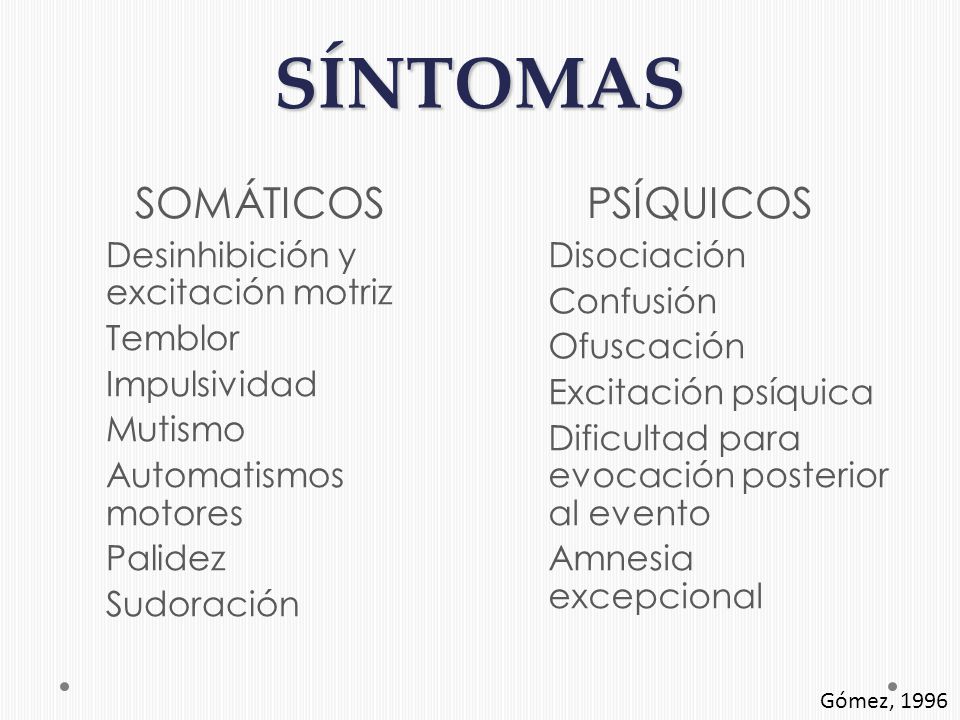 SÍNTOMAS

SOMÁTICOS

Desinhibición y excitación motriz

Temblor

Impulsividad

Mutismo

Automatismos motores

Palidez

Sudoración

PSÍQUICOS

Disociación

Confusión

Ofuscación

Excitación psíquica

Dificultad para evocación posterior al evento

Amnesia excepcional

Gómez, 1996